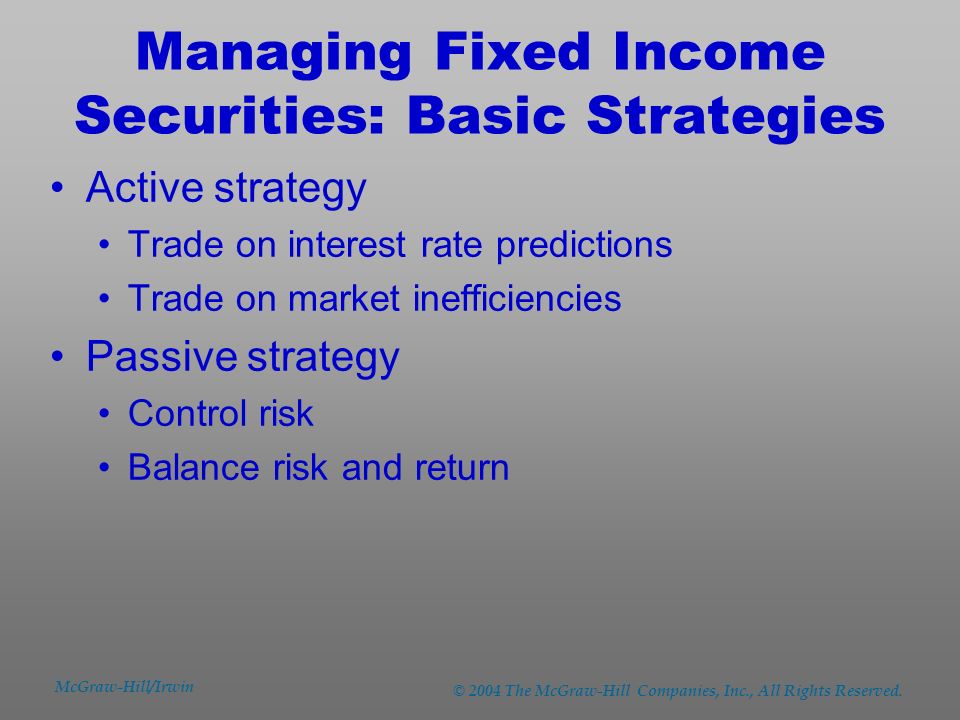 Managing Fixed Income Securities: Basic Strategies

• Active strategy
  • Trade on interest rate predictions
  • Trade on market inefficiencies
• Passive strategy
  • Control risk
  • Balance risk and return

McGraw-Hill/Irwin

© 2004 The McGraw-Hill Companies, Inc., All Rights Reserved.